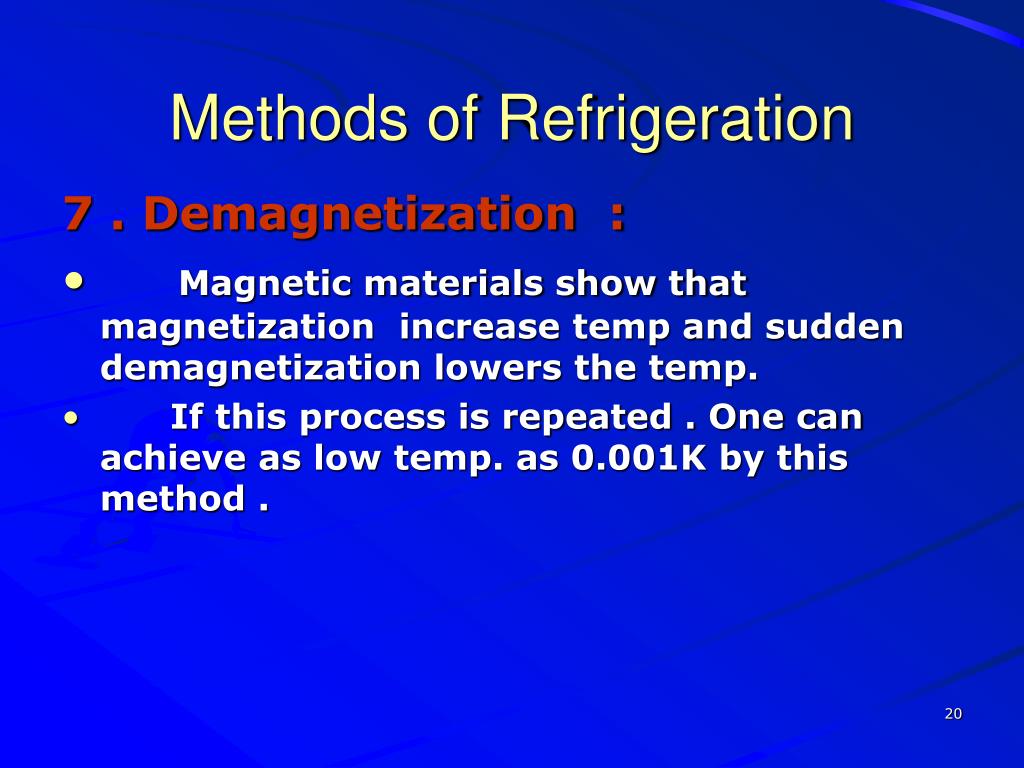 Methods of Refrigeration

7 . Demagnetization :

• Magnetic materials show that magnetization increase temp and sudden demagnetization lowers the temp.

• If this process is repeated . One can achieve as low temp. as 0.001K by this method .

20